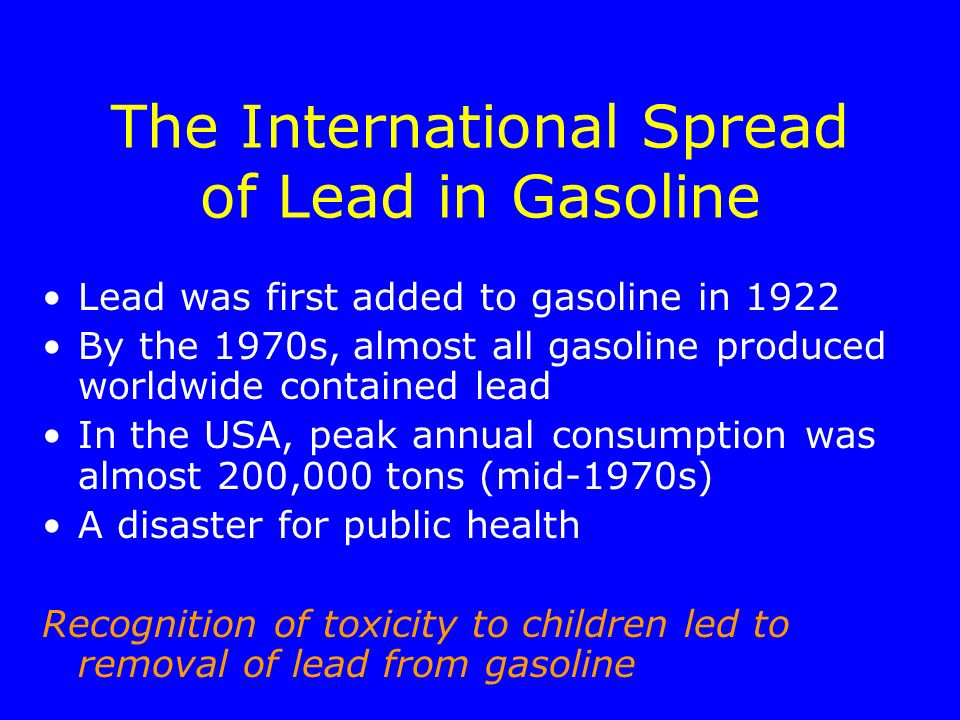 The International Spread of Lead in Gasoline

• Lead was first added to gasoline in 1922
• By the 1970s, almost all gasoline produced worldwide contained lead
• In the USA, peak annual consumption was almost 200,000 tons (mid-1970s)
• A disaster for public health

Recognition of toxicity to children led to removal of lead from gasoline